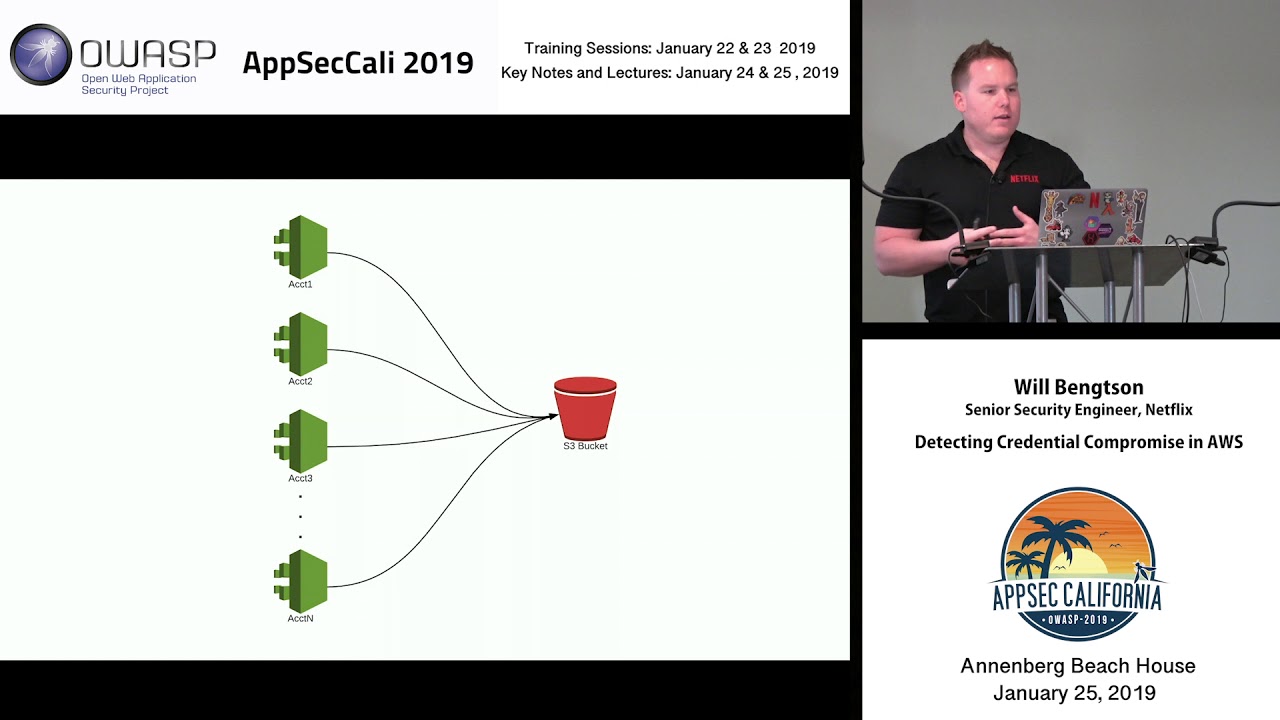 OWASP
Open Web Application Security Project

AppSecCali 2019

Training Sessions: January 22 & 23 2019
Key Notes and Lectures: January 24 & 25 , 2019

Acct1

Acct2

Acct3

.
.
.

AcctN

S3 Bucket

NETFLIX

Will Bengtson
Senior Security Engineer, Netflix

Detecting Credential Compromise in AWS

APPSEC CALIFORNIA
OWASP-2019

Annenberg Beach House
January 25, 2019